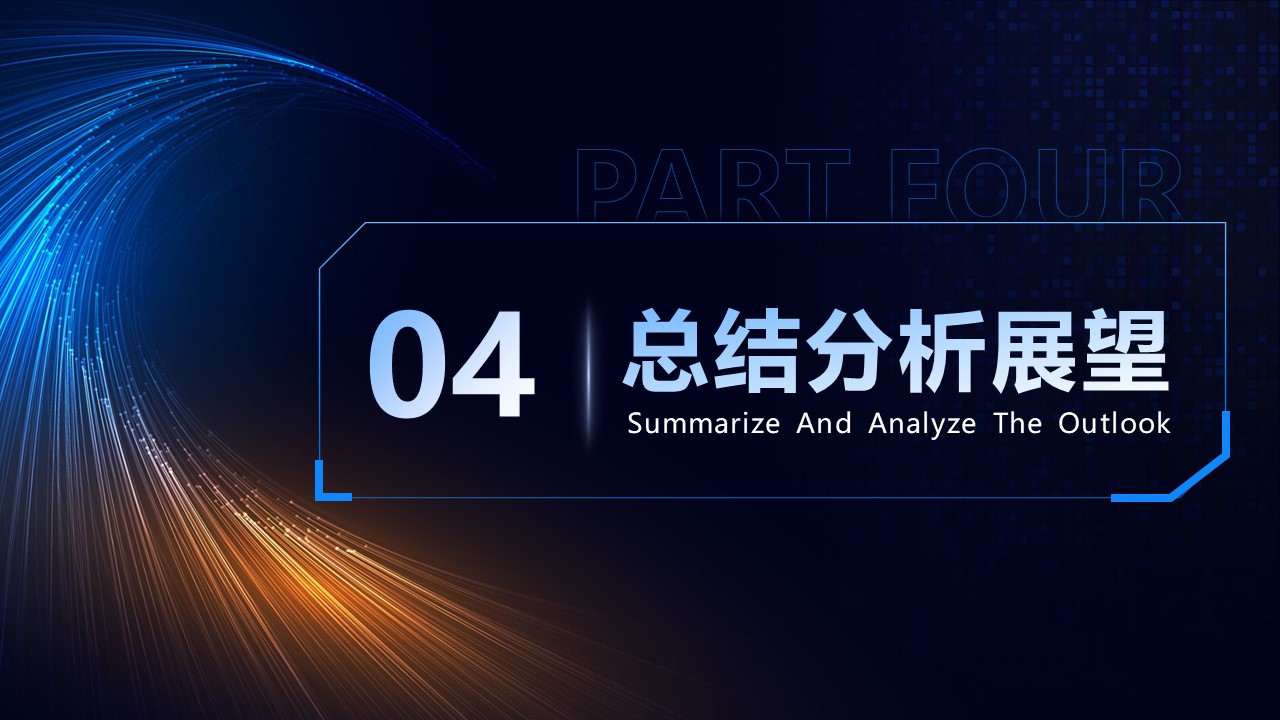 PART FOUR

04

总结分析展望

Summarize And Analyze The Outlook